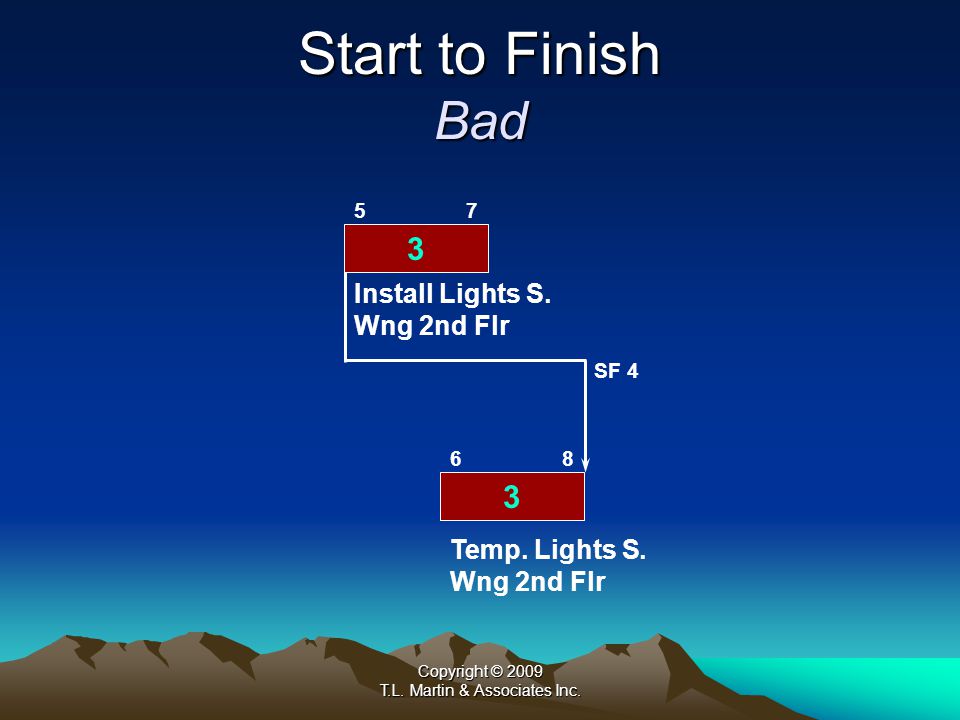 Start to Finish
Bad

5 7

3

Install Lights S. Wng 2nd Flr

SF 4

6 8

3

Temp. Lights S. Wng 2nd Flr

Copyright © 2009
T.L. Martin & Associates Inc.